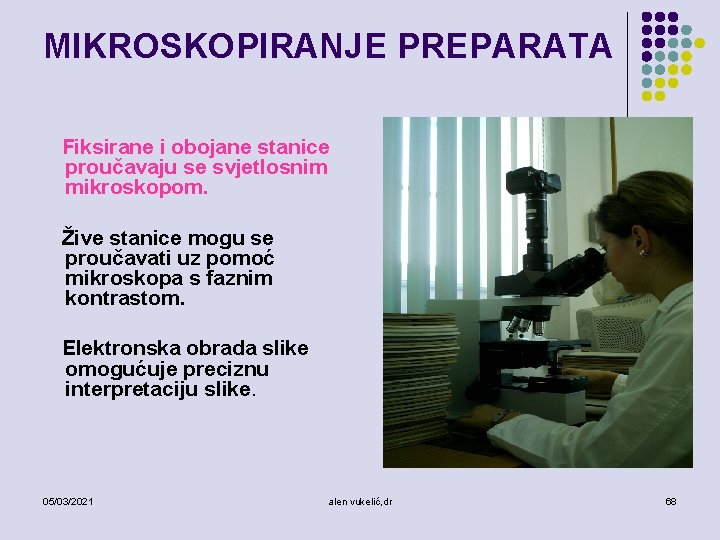 MIKROSKOPIRANJE PREPARATA

Fiksirane i obojane stanice proučavaju se svjetlosnim mikroskopom.

Žive stanice mogu se proučavati uz pomoć mikroskopa s faznim kontrastom.

Elektronska obrada slike omogućuje preciznu interpretaciju slike.

05/03/2021

alen vukelić,dr

68